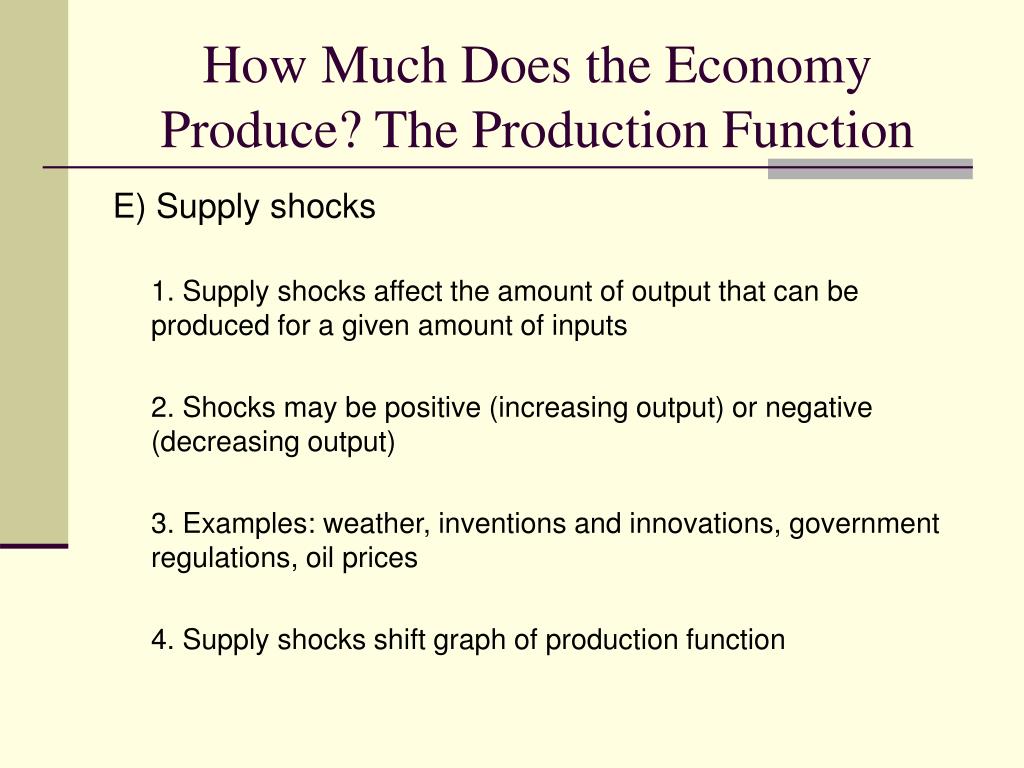 How Much Does the Economy Produce? The Production Function

E) Supply shocks

1. Supply shocks affect the amount of output that can be produced for a given amount of inputs

2. Shocks may be positive (increasing output) or negative (decreasing output)

3. Examples: weather, inventions and innovations, government regulations, oil prices

4. Supply shocks shift graph of production function